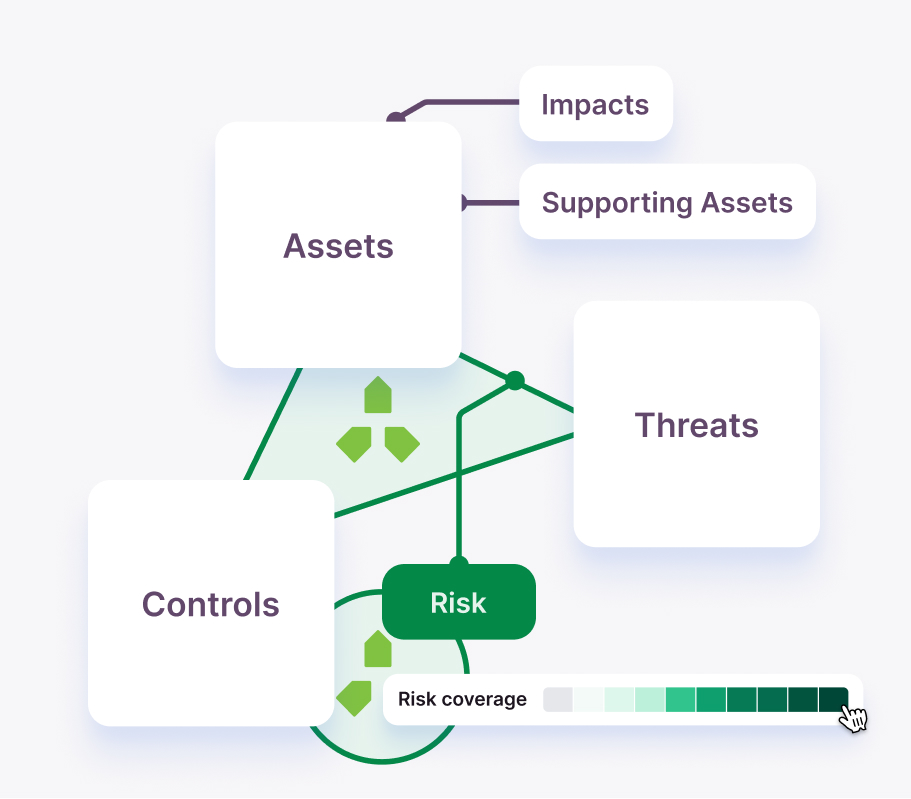 Impacts

Supporting Assets

Assets

Threats

Controls

Risk

Risk coverage